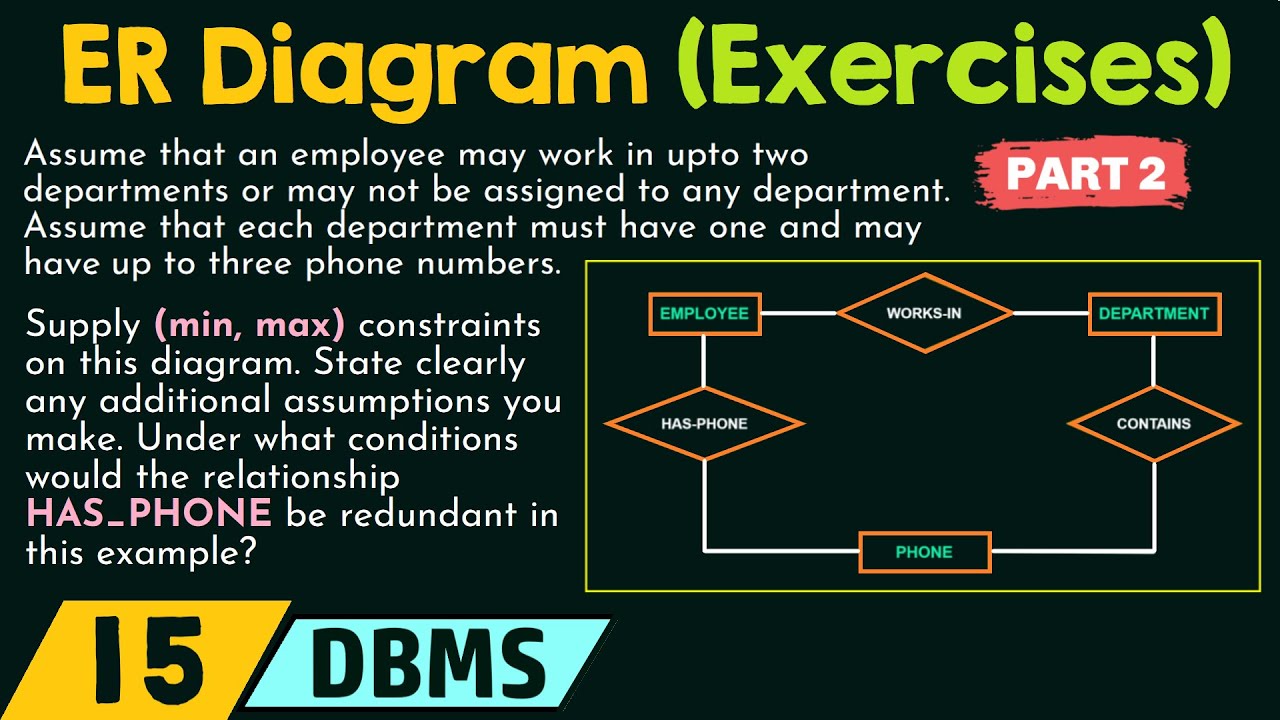 ER Diagram (Exercises)

PART 2

Assume that an employee may work in upto two departments or may not be assigned to any department. Assume that each department must have one and may have up to three phone numbers.

Supply (min, max) constraints on this diagram. State clearly any additional assumptions you make. Under what conditions would the relationship HAS_PHONE be redundant in this example?

EMPLOYEE
WORKS-IN
DEPARTMENT
HAS-PHONE
CONTAINS
PHONE

15 DBMS